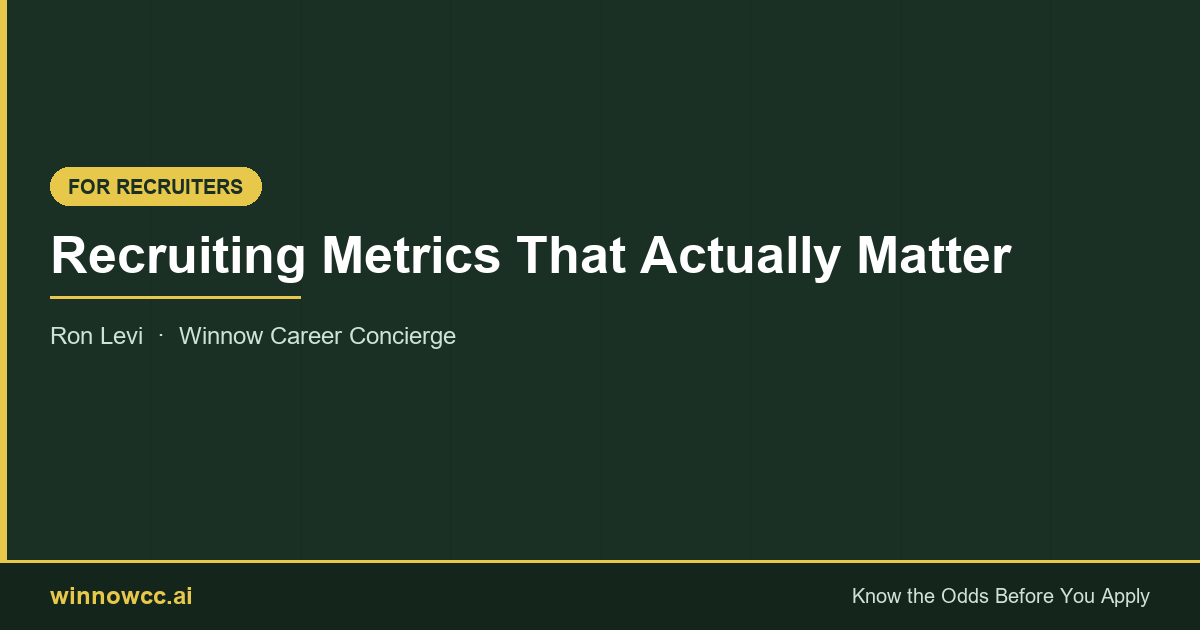 FOR RECRUITERS

Recruiting Metrics That Actually Matter

Ron Levi · Winnow Career Concierge

winnowcc.ai

Know the Odds Before You Apply